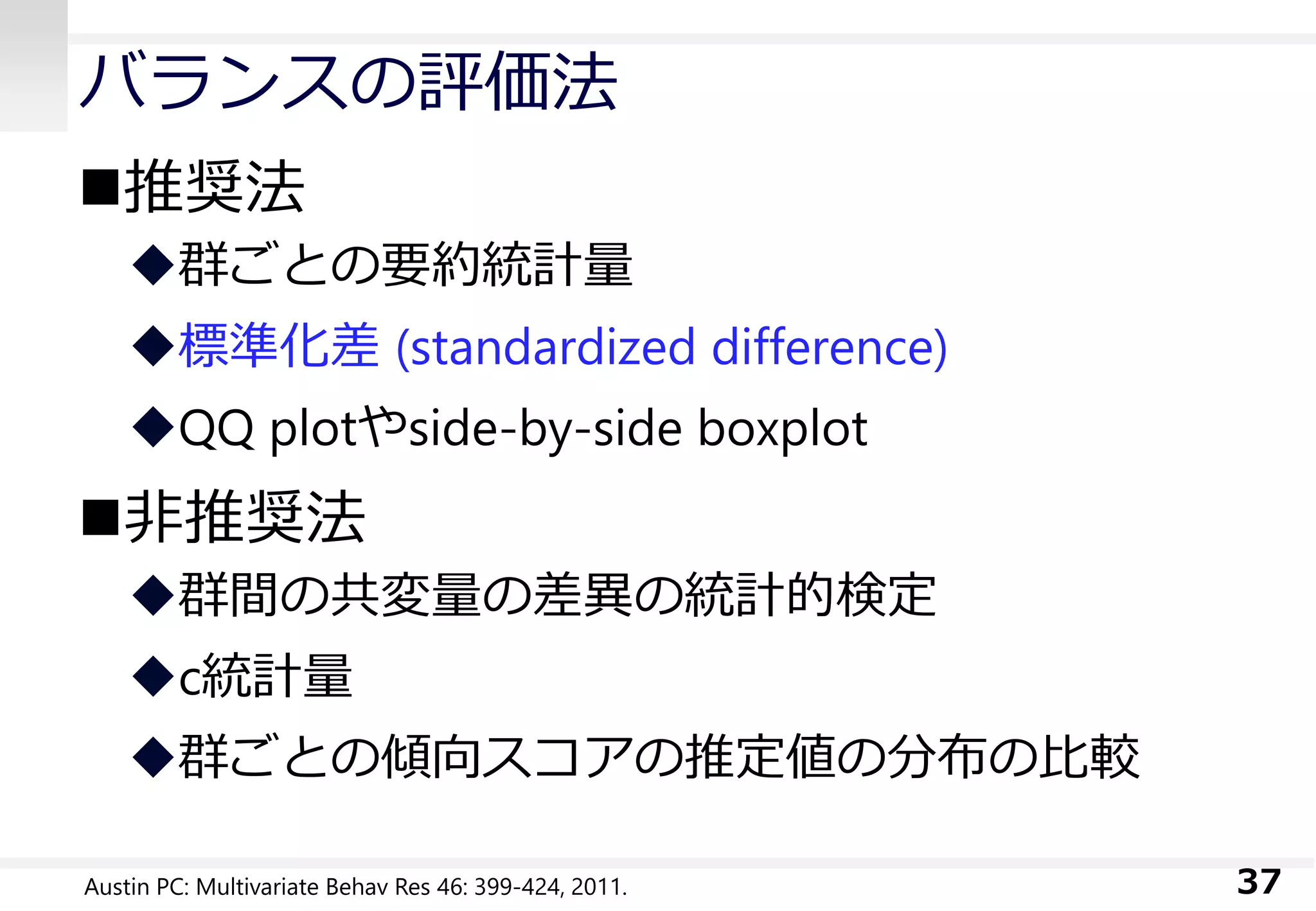 バランスの評価法

■推奨法

◆群ごとの要約統計量

◆標準化差 (standardized difference)

◆QQ plotやside-by-side boxplot

■非推奨法

◆群間の共変量の差異の統計的検定

◆c統計量

◆群ごとの傾向スコアの推定値の分布の比較

Austin PC: Multivariate Behav Res 46: 399-424, 2011.

37